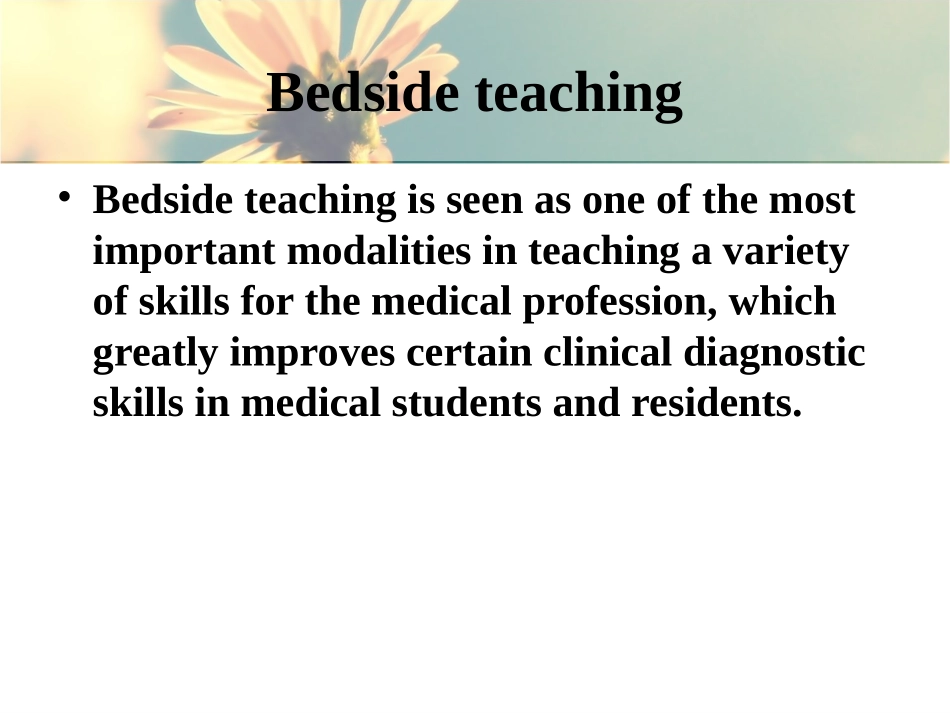 Bedside teaching

• Bedside teaching is seen as one of the most important modalities in teaching a variety of skills for the medical profession, which greatly improves certain clinical diagnostic skills in medical students and residents.